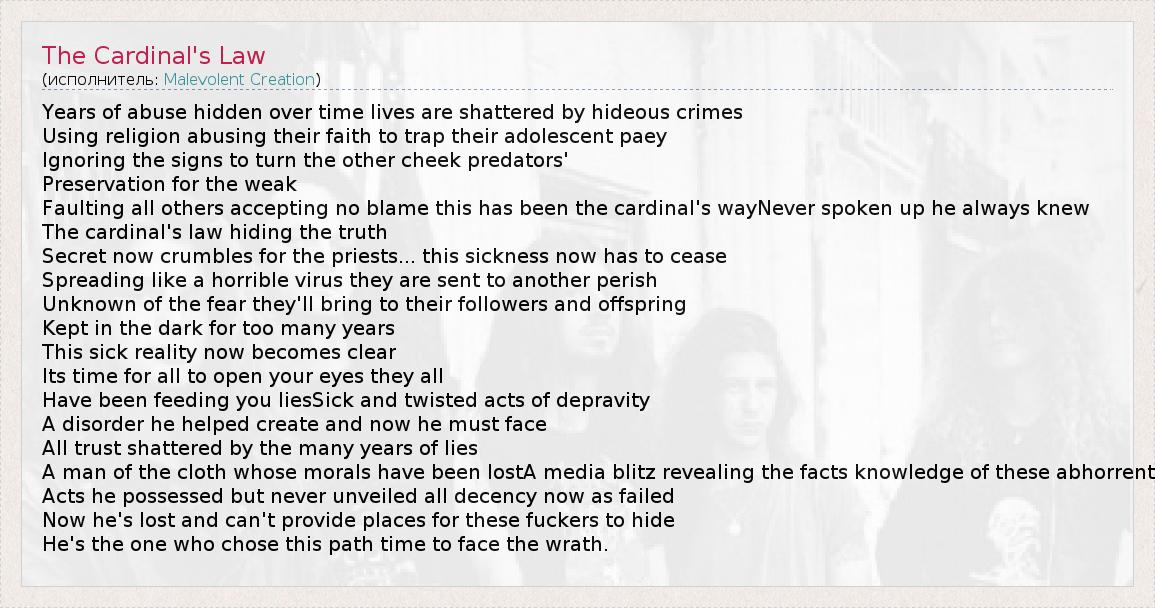 The Cardinal's Law
(исполнитель: Malevolent Creation)

Years of abuse hidden over time lives are shattered by hideous crimes
Using religion abusing their faith to trap their adolescent paey
Ignoring the signs to turn the other cheek predators'
Preservation for the weak
Faulting all others accepting no blame this has been the cardinal's wayNever spoken up he always knew
The cardinal's law hiding the truth
Secret now crumbles for the priests... this sickness now has to cease
Spreading like a horrible virus they are sent to another perish
Unknown of the fear they'll bring to their followers and offspring
Kept in the dark for too many years
This sick reality now becomes clear
Its time for all to open your eyes they all
Have been feeding you liesSick and twisted acts of depravity
A disorder he helped create and now he must face
All trust shattered by the many years of lies
A man of the cloth whose morals have been lostA media blitz revealing the facts knowledge of these abhorrent
Acts he possessed but never unveiled all decency now as failed
Now he's lost and can't provide places for these fuckers to hide
He's the one who chose this path time to face the wrath.